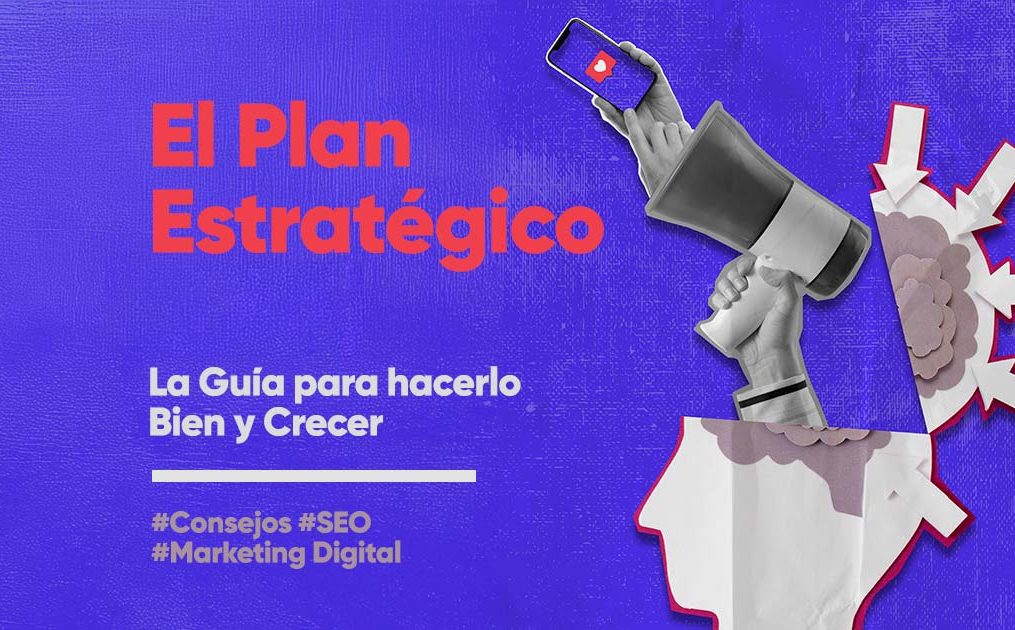 El Plan Estratégico

La Guía para hacerlo Bien y Crecer

#Consejos #SEO
#Marketing Digital